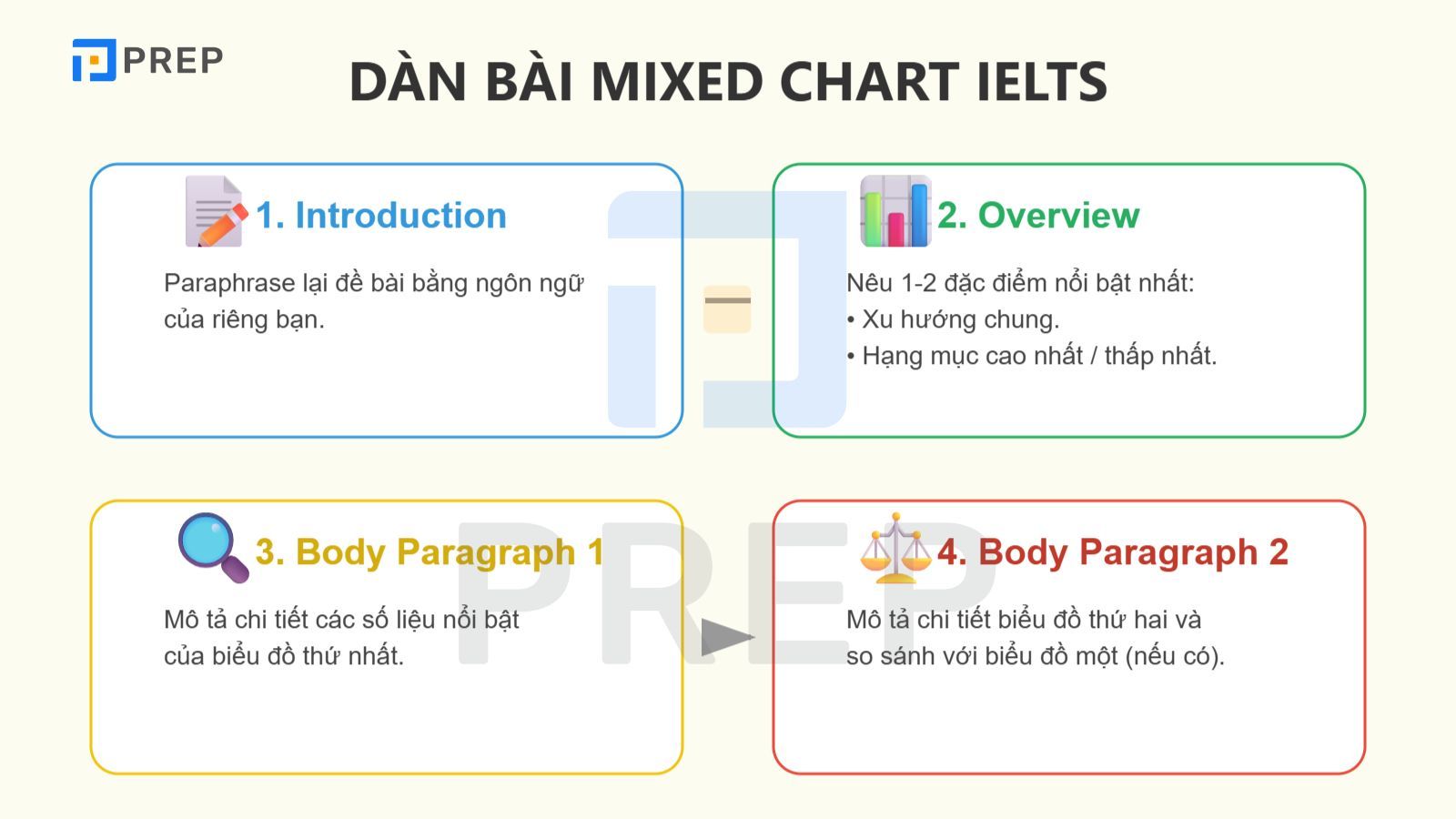 PREP

DÀN BÀI MIXED CHART IELTS

1. Introduction

Paraphrase lại đề bài bằng ngôn ngữ của riêng bạn.

2. Overview

Nêu 1-2 đặc điểm nổi bật nhất:
• Xu hướng chung.
• Hạng mục cao nhất / thấp nhất.

3. Body Paragraph 1

Mô tả chi tiết các số liệu nổi bật của biểu đồ thứ nhất.

4. Body Paragraph 2

Mô tả chi tiết biểu đồ thứ hai và so sánh với biểu đồ một (nếu có).

PREP